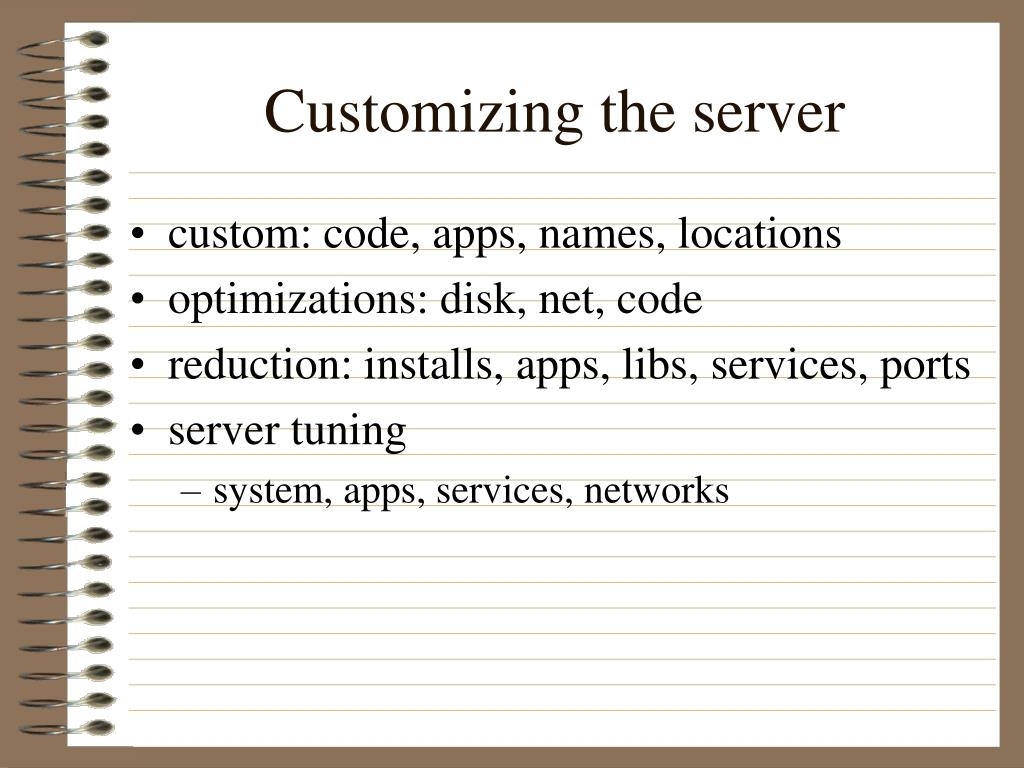 Customizing the server

• custom: code, apps, names, locations
• optimizations: disk, net, code
• reduction: installs, apps, libs, services, ports
• server tuning
  – system, apps, services, networks